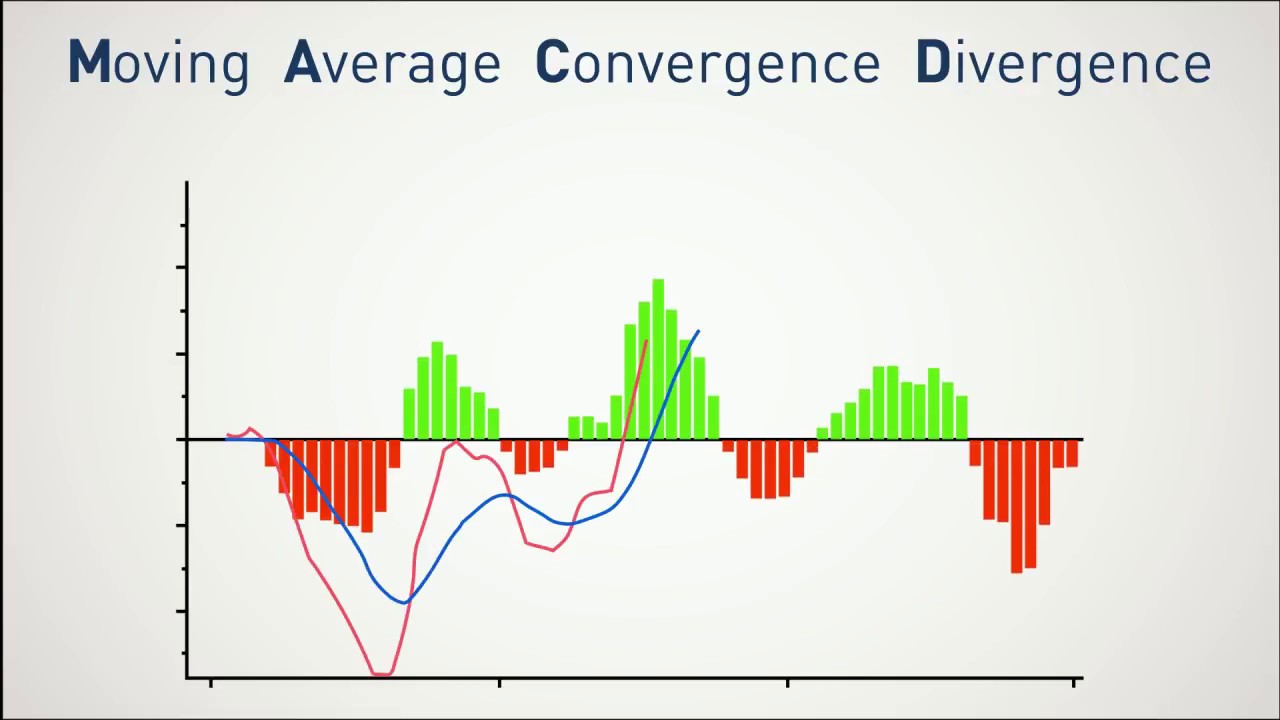 Moving Average Convergence Divergence